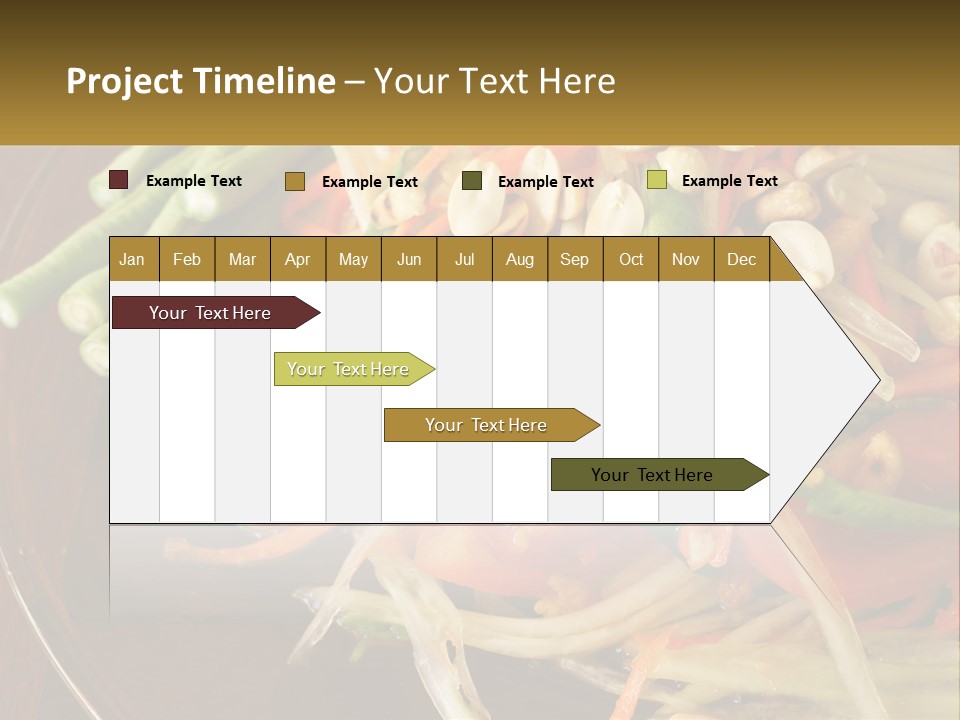 Project Timeline – Your Text Here

Example Text
Example Text
Example Text
Example Text

| Jan | Feb | Mar | Apr | May | Jun | Jul | Aug | Sep | Oct | Nov | Dec |
|---|---|---|---|---|---|---|---|---|---|---|---|

Your Text Here
Your Text Here
Your Text Here
Your Text Here